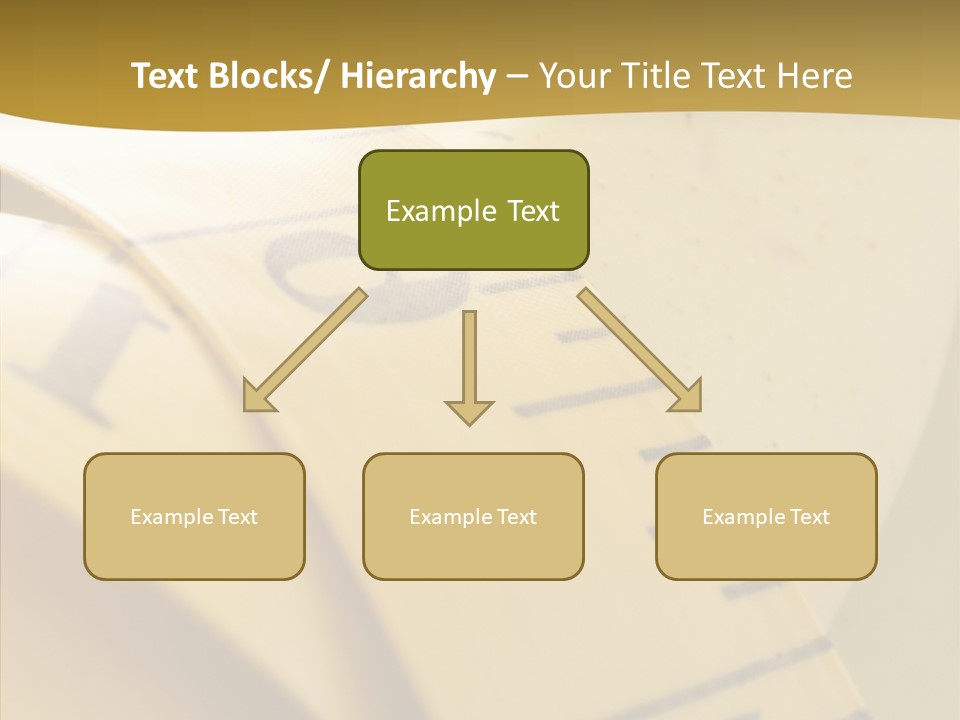 Text Blocks/ Hierarchy – Your Title Text Here

Example Text

Example Text

Example Text

Example Text